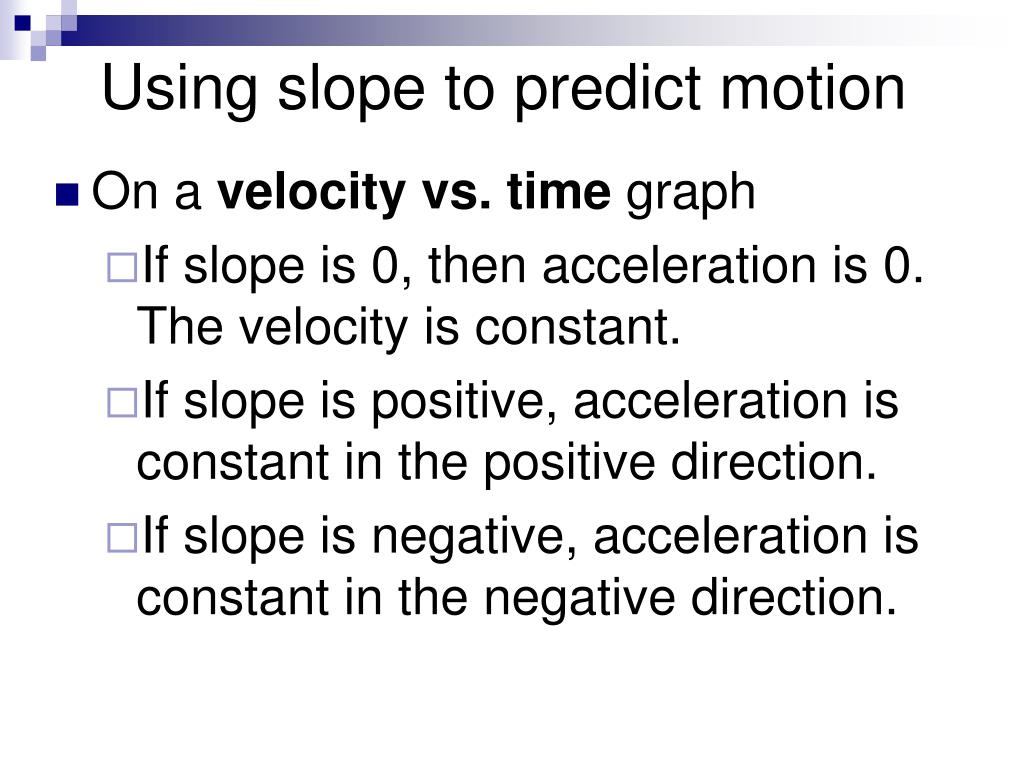 Using slope to predict motion

On a velocity vs. time graph

If slope is 0, then acceleration is 0. The velocity is constant.

If slope is positive, acceleration is constant in the positive direction.

If slope is negative, acceleration is constant in the negative direction.